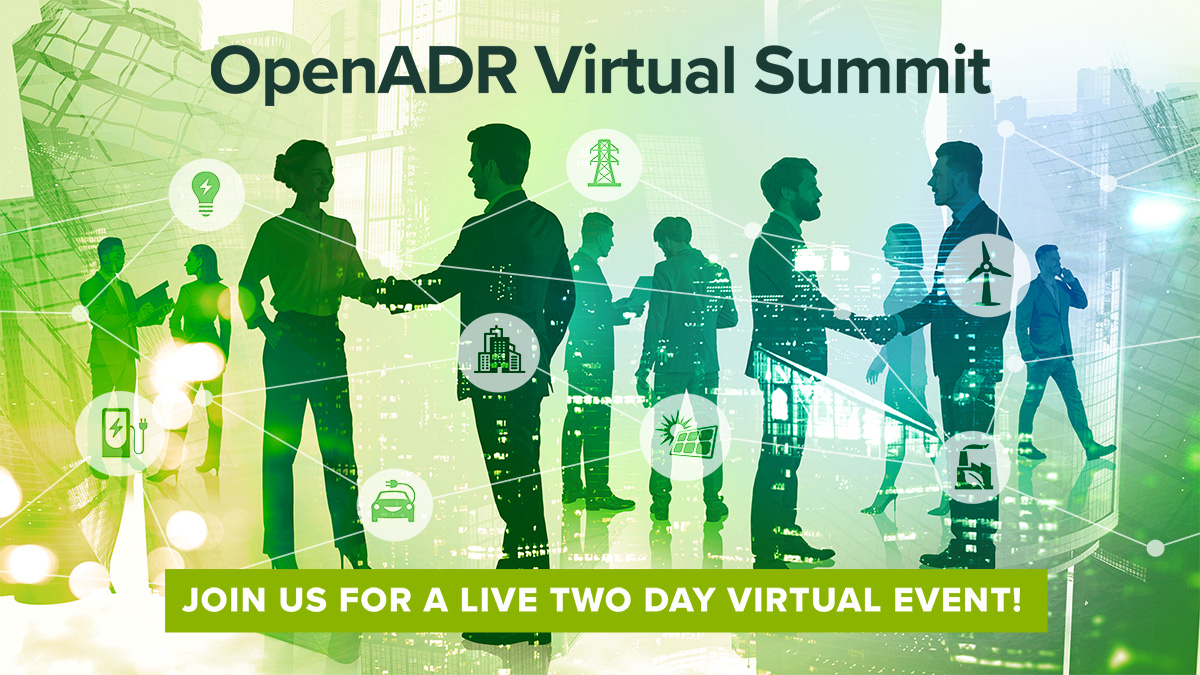 OpenADR Virtual Summit

JOIN US FOR A LIVE TWO DAY VIRTUAL EVENT!